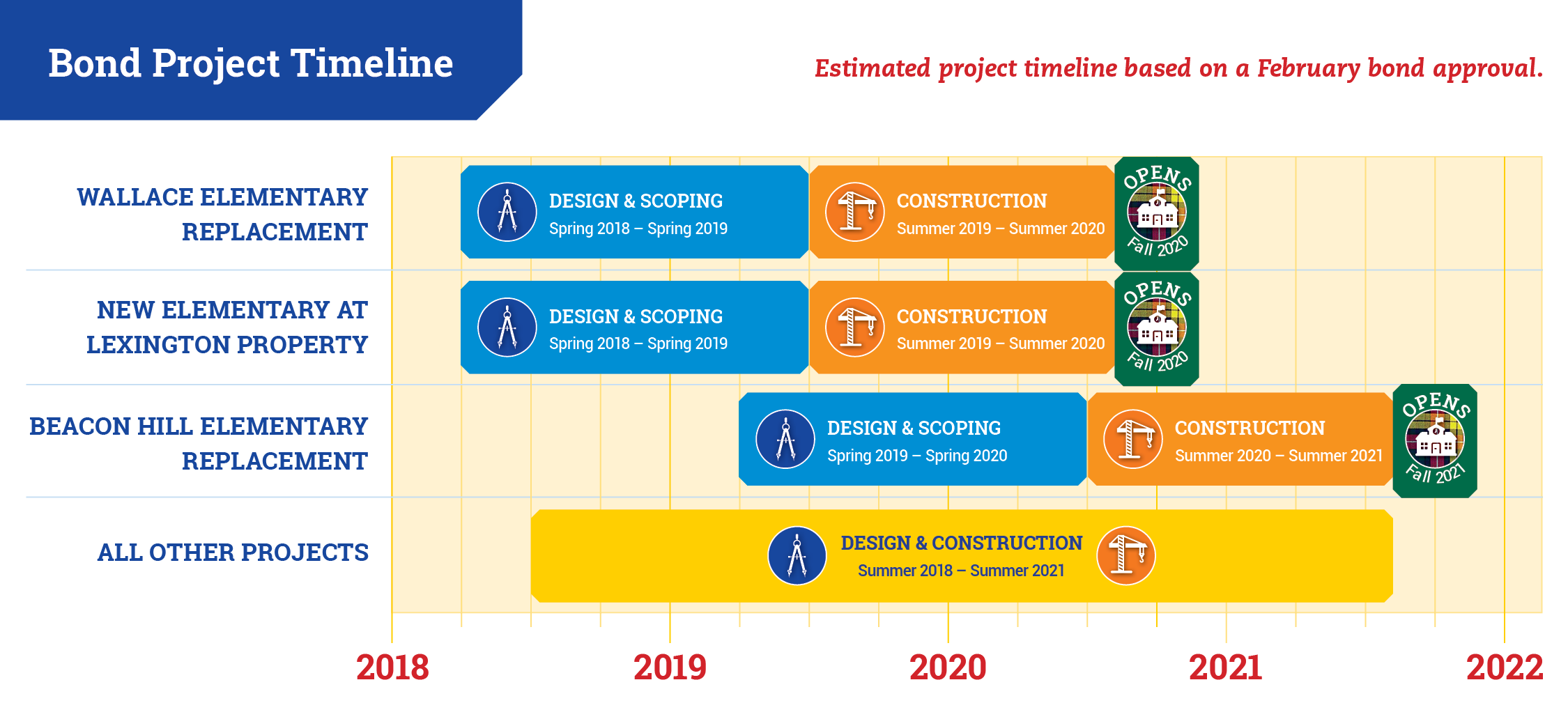 Bond Project Timeline

Estimated project timeline based on a February bond approval.

WALLACE ELEMENTARY REPLACEMENT

DESIGN & SCOPING
Spring 2018 – Spring 2019

CONSTRUCTION
Summer 2019 – Summer 2020

OPENS
Fall 2020

NEW ELEMENTARY AT LEXINGTON PROPERTY

DESIGN & SCOPING
Spring 2018 – Spring 2019

CONSTRUCTION
Summer 2019 – Summer 2020

OPENS
Fall 2020

BEACON HILL ELEMENTARY REPLACEMENT

DESIGN & SCOPING
Spring 2019 – Spring 2020

CONSTRUCTION
Summer 2020 – Summer 2021

OPENS
Fall 2021

ALL OTHER PROJECTS

DESIGN & CONSTRUCTION
Summer 2018 – Summer 2021

2018 2019 2020 2021 2022